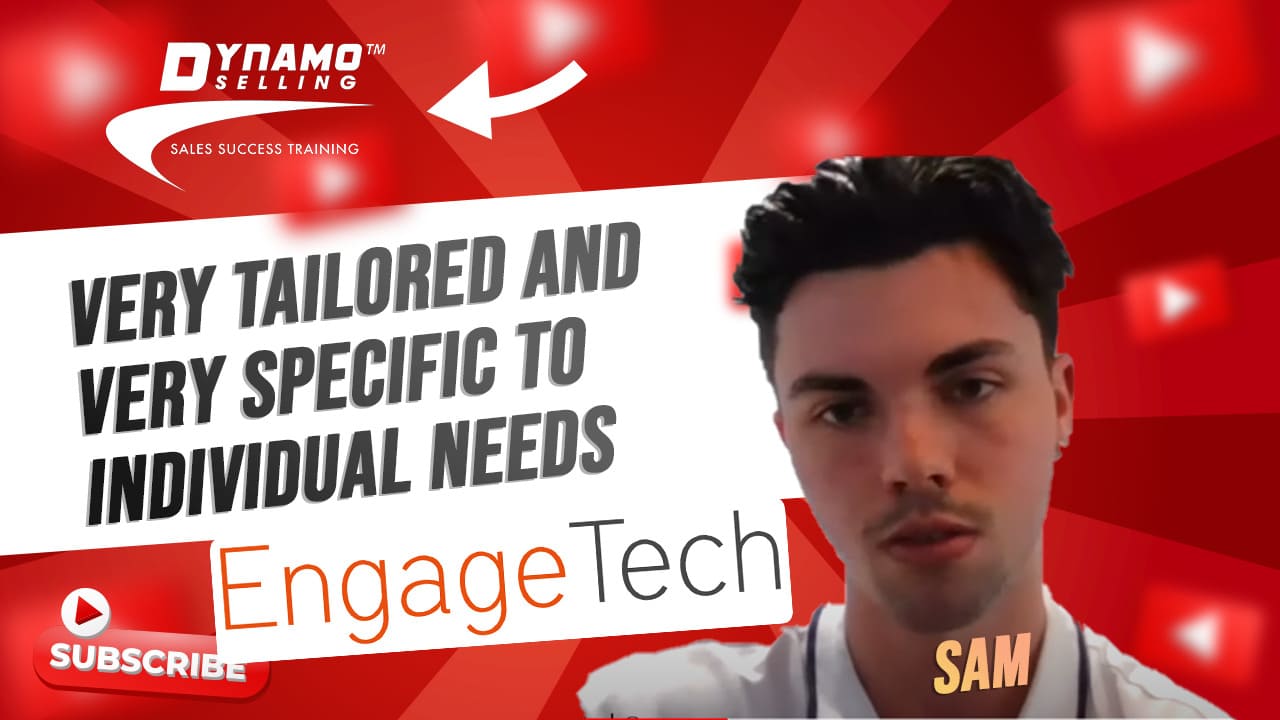 DYNAMO™ SELLING
SALES SUCCESS TRAINING

VERY TAILORED AND VERY SPECIFIC TO INDIVIDUAL NEEDS

EngageTech

SUBSCRIBE

SAM